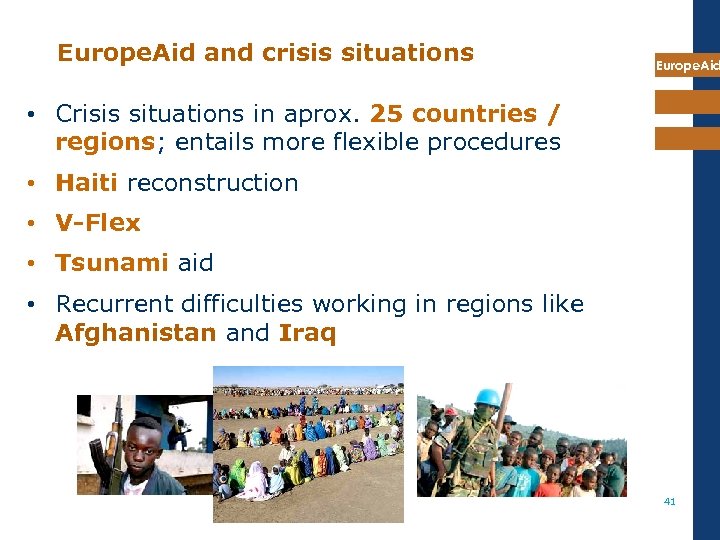 EuropeAid and crisis situations

EuropeAid

• Crisis situations in aprox. 25 countries / regions; entails more flexible procedures
• Haiti reconstruction
• V-Flex
• Tsunami aid
• Recurrent difficulties working in regions like Afghanistan and Iraq

41